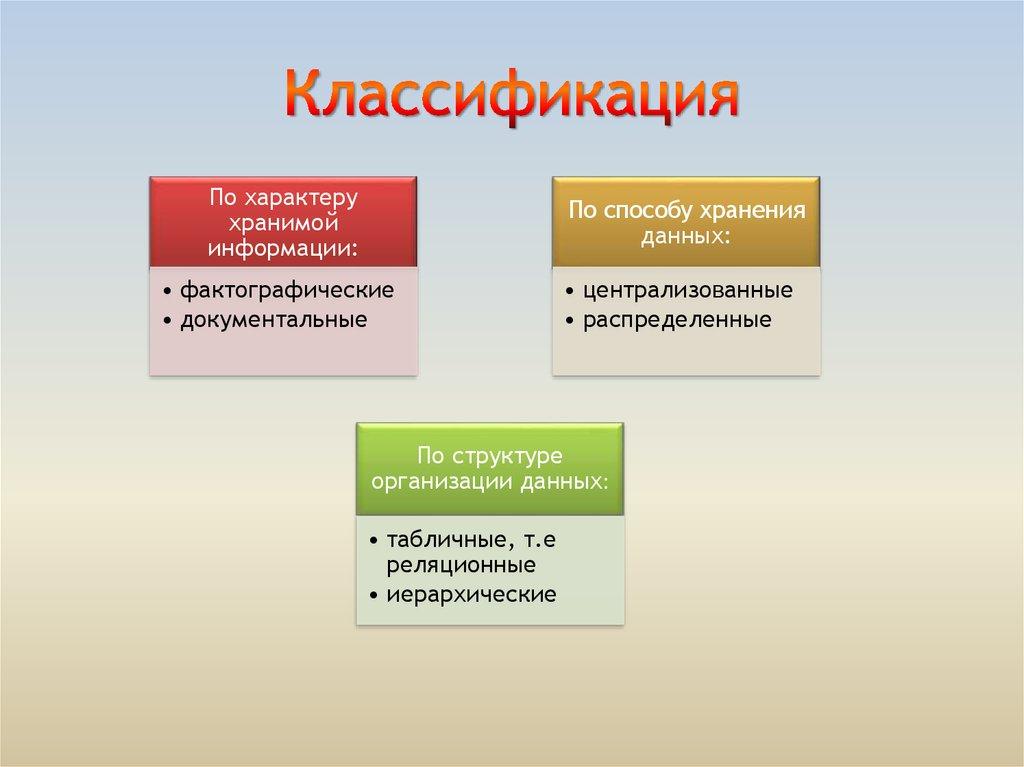 Классификация

По характеру хранимой информации:

• фактографические
• документальные

По способу хранения данных:

• централизованные
• распределенные

По структуре организации данных:

• табличные, т.е реляционные
• иерархические